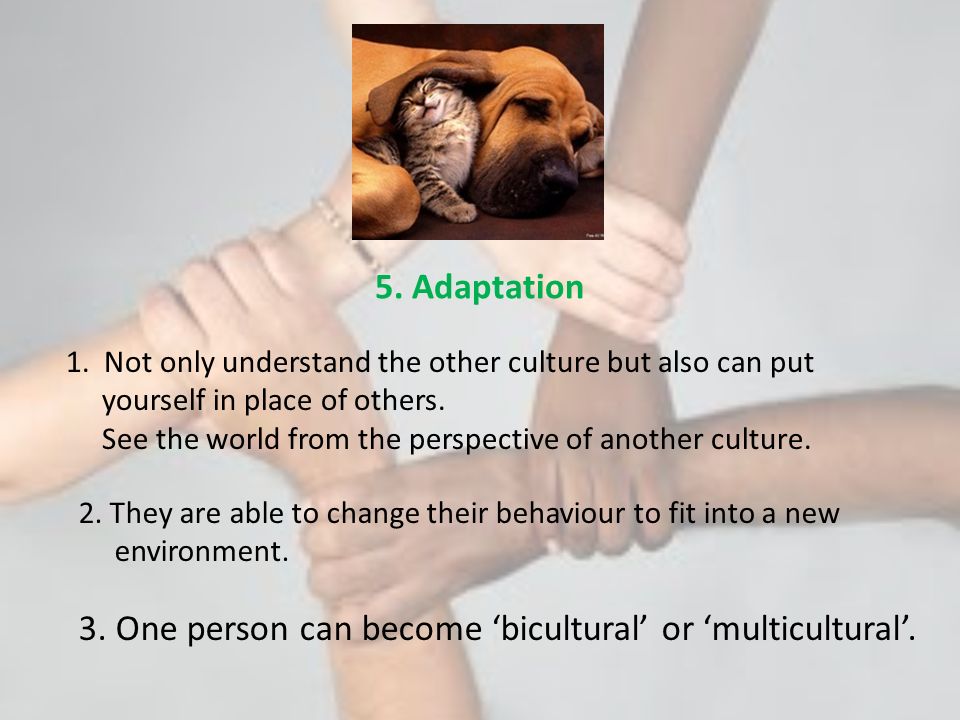 5. Adaptation

1. Not only understand the other culture but also can put yourself in place of others.
See the world from the perspective of another culture.

2. They are able to change their behaviour to fit into a new environment.

3. One person can become ‘bicultural’ or ‘multicultural’.